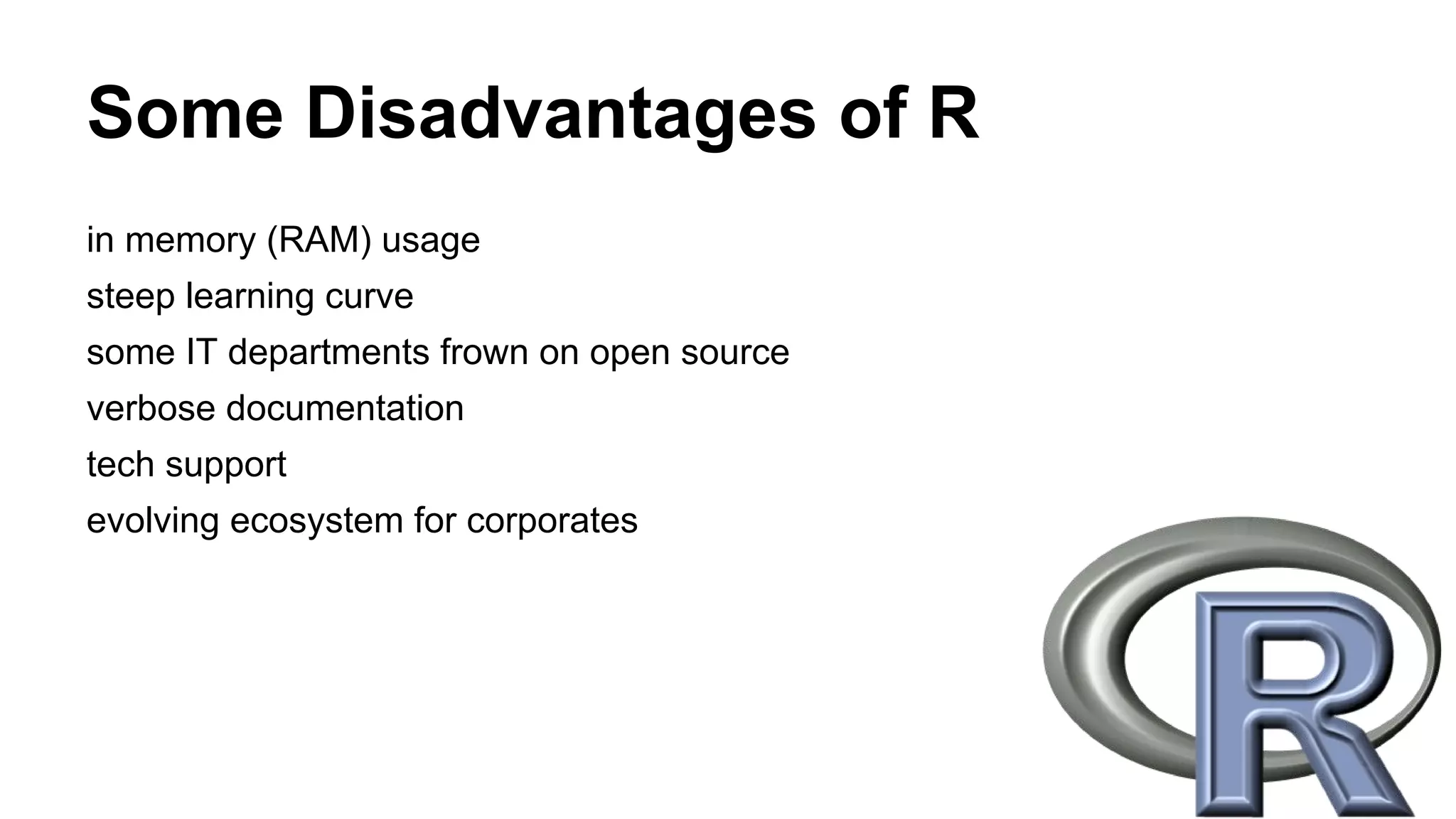 Some Disadvantages of R

in memory (RAM) usage

steep learning curve

some IT departments frown on open source

verbose documentation

tech support

evolving ecosystem for corporates

R